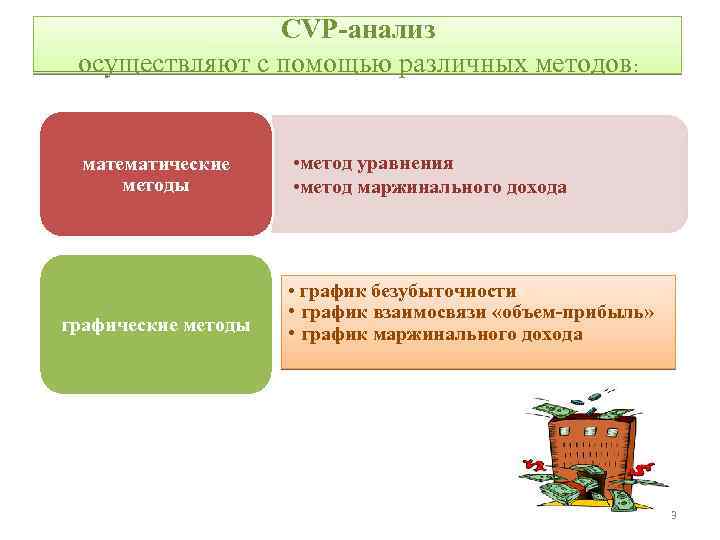 CVP-анализ
осуществляют с помощью различных методов:

математические методы

•метод уравнения
•метод маржинального дохода

графические методы

• график безубыточности
• график взаимосвязи «объем-прибыль»
• график маржинального дохода

3